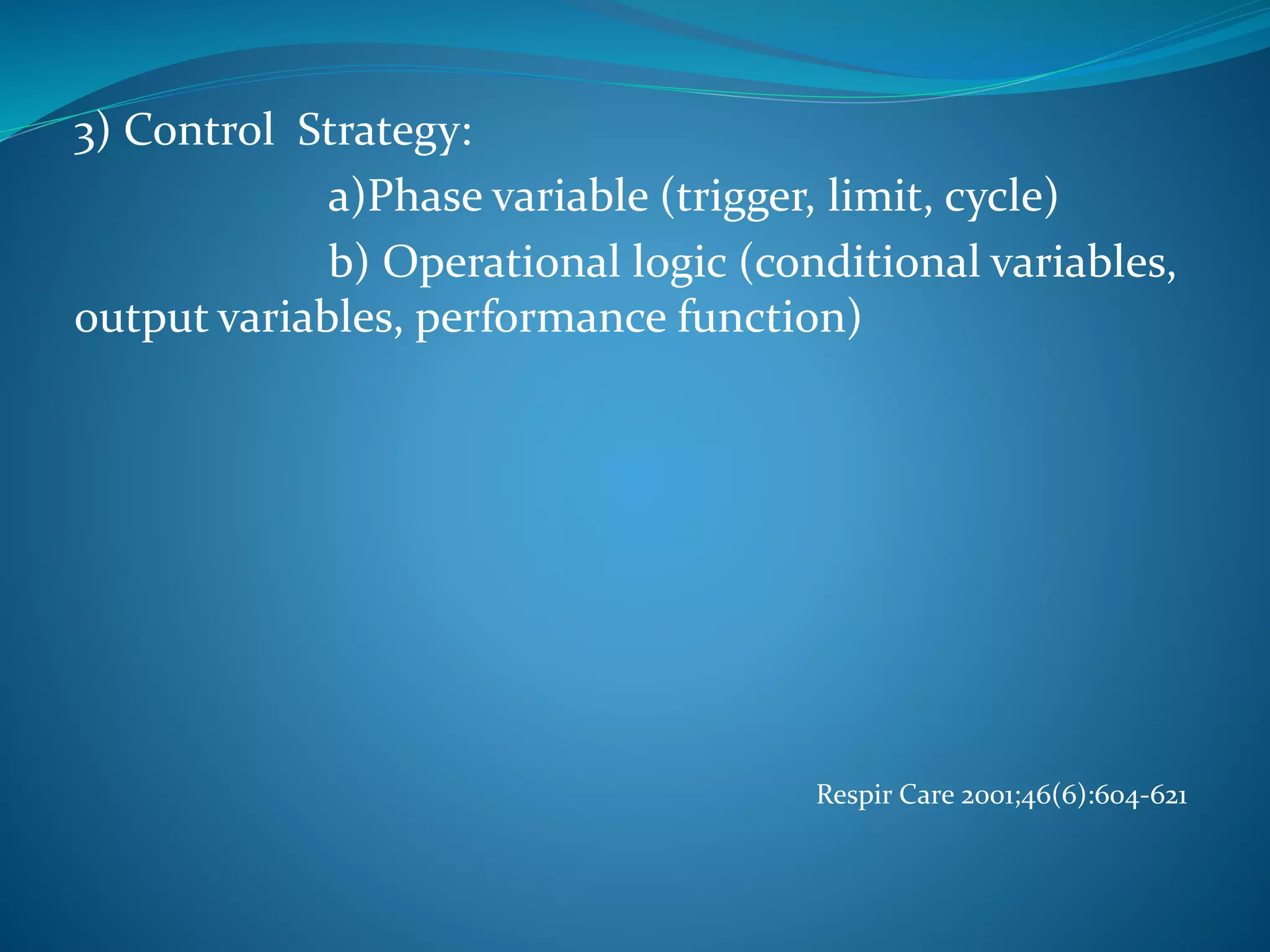 3) Control Strategy:

a)Phase variable (trigger, limit, cycle)

b) Operational logic (conditional variables, output variables, performance function)

Respir Care 2001;46(6):604-621